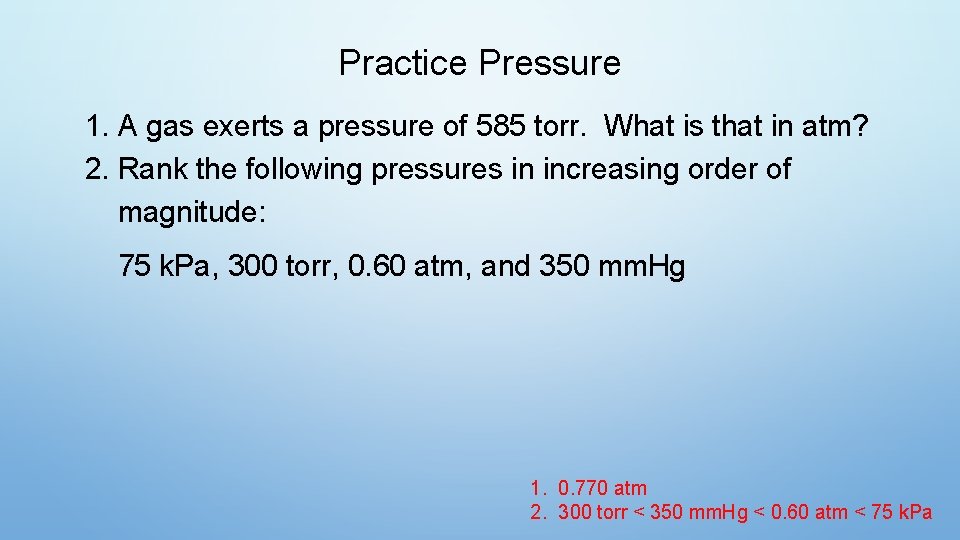 Practice Pressure

1. A gas exerts a pressure of 585 torr. What is that in atm?
2. Rank the following pressures in increasing order of magnitude:

75 kPa, 300 torr, 0.60 atm, and 350 mmHg

1. 0.770 atm
2. 300 torr < 350 mmHg < 0.60 atm < 75 kPa